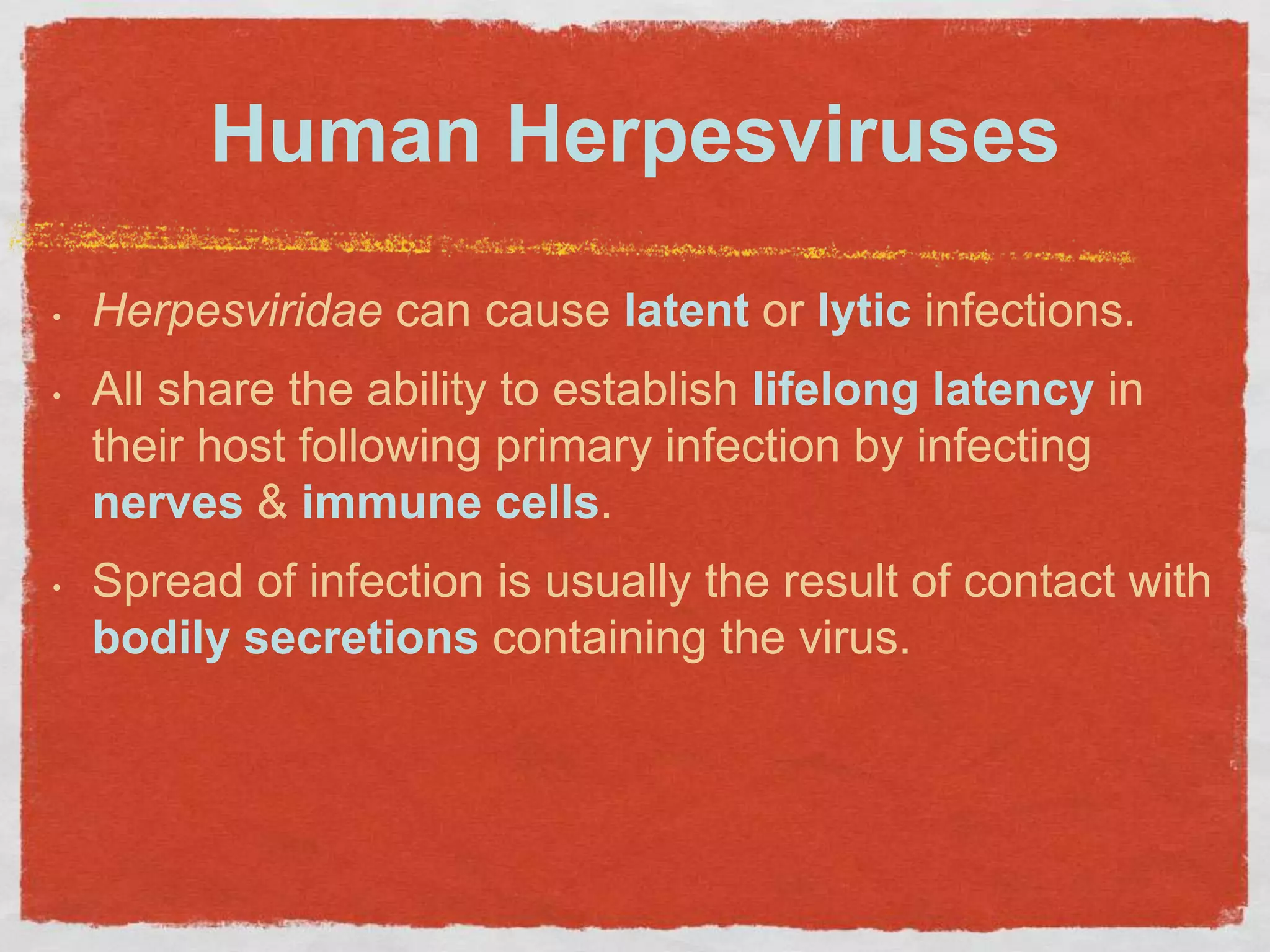 Human Herpesviruses

• Herpesviridae can cause latent or lytic infections.

• All share the ability to establish lifelong latency in their host following primary infection by infecting nerves & immune cells.

• Spread of infection is usually the result of contact with bodily secretions containing the virus.